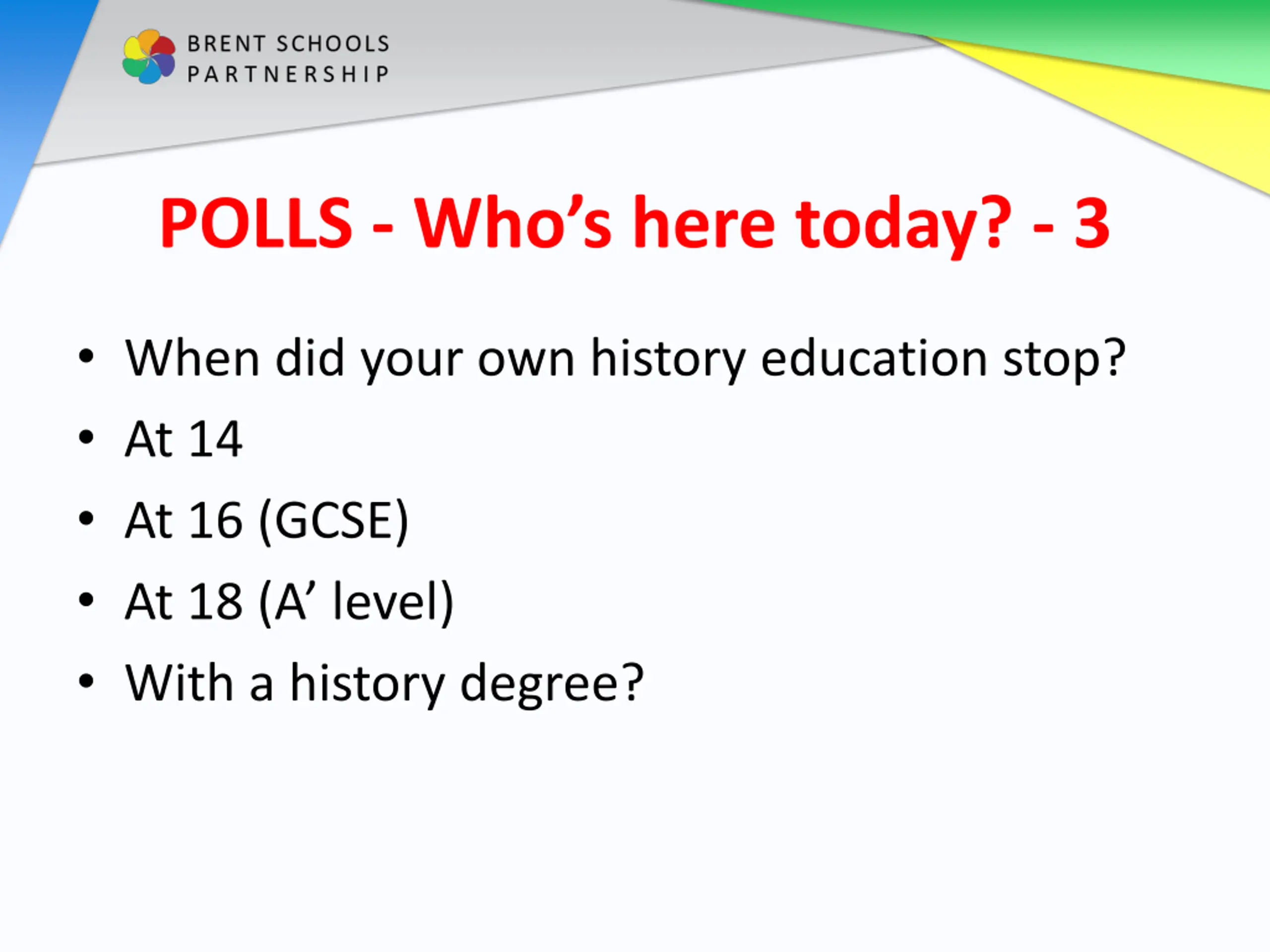 BRENT SCHOOLS PARTNERSHIP

POLLS - Who’s here today? - 3

• When did your own history education stop?
• At 14
• At 16 (GCSE)
• At 18 (A’ level)
• With a history degree?